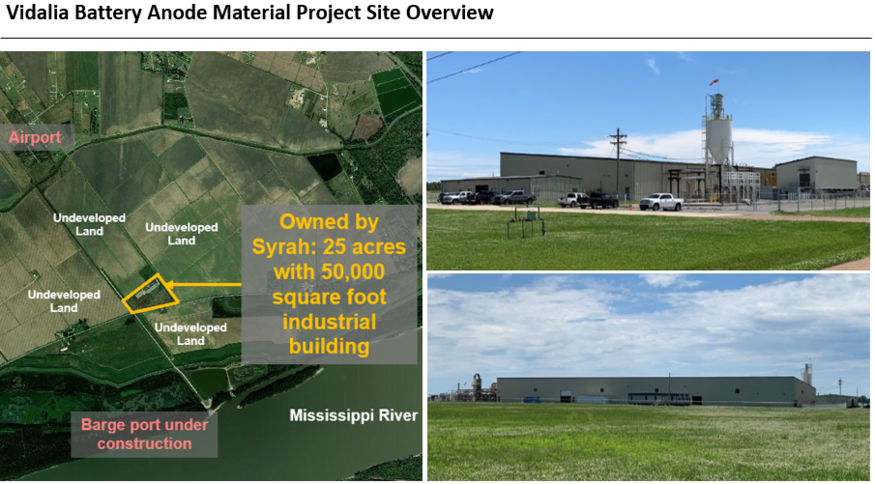 Vidalia Battery Anode Material Project Site Overview

Airport

Undeveloped Land

Undeveloped Land

Undeveloped Land

Undeveloped Land

Owned by Syrah: 25 acres with 50,000 square foot industrial building

Barge port under construction

Mississippi River